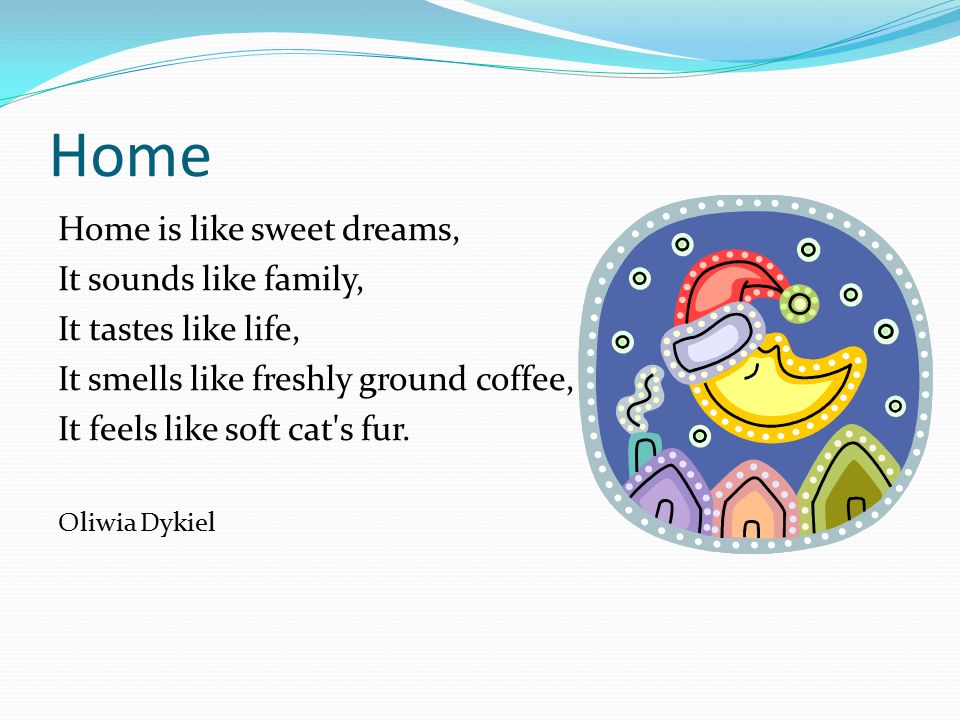 Home

Home is like sweet dreams,
It sounds like family,
It tastes like life,
It smells like freshly ground coffee,
It feels like soft cat's fur.

Oliwia Dykiel